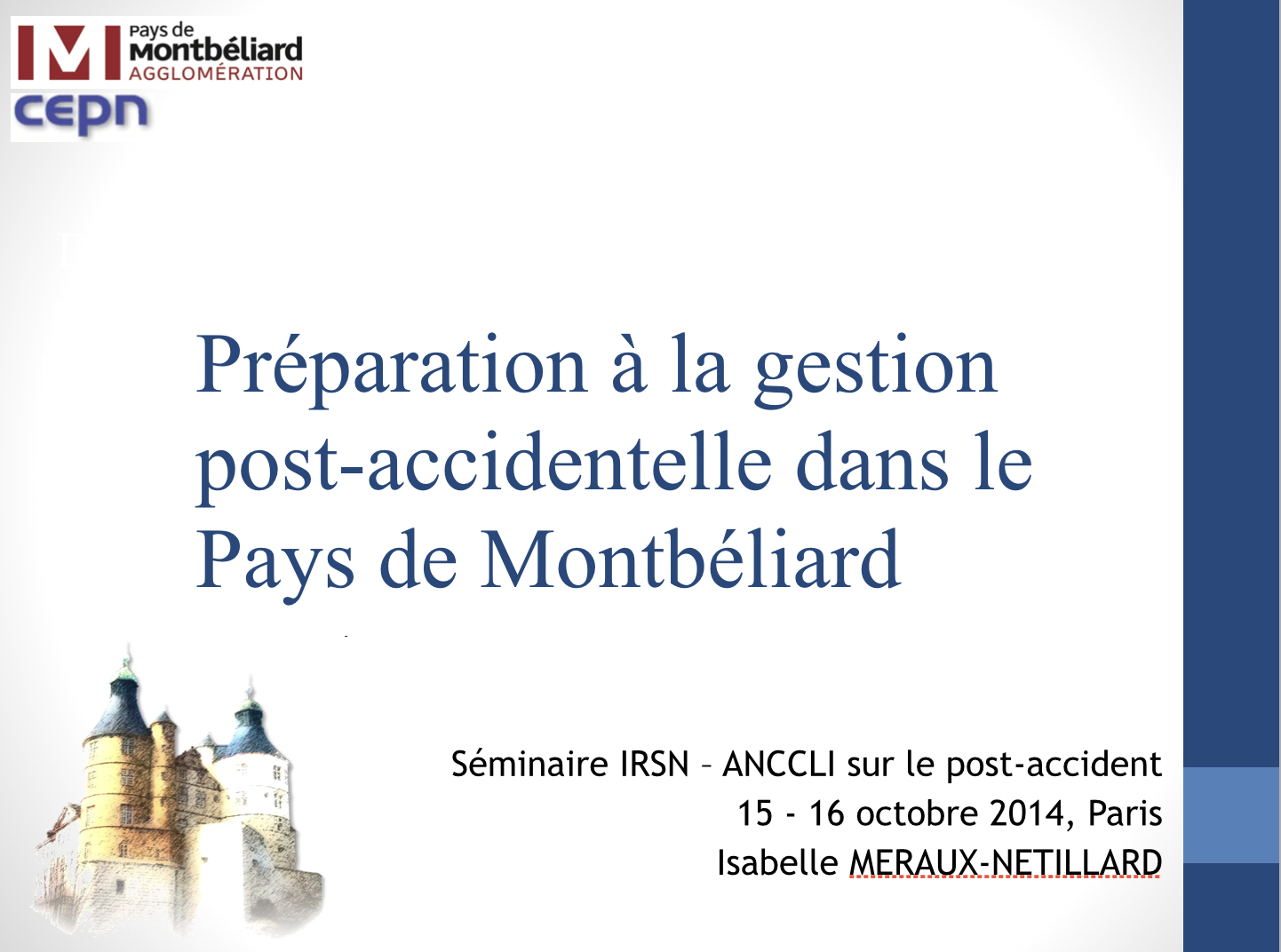 Pays de Montbéliard AGGLOMÉRATION

cepn

Préparation à la gestion post-accidentelle dans le Pays de Montbéliard

Séminaire IRSN – ANCCLI sur le post-accident
15 - 16 octobre 2014, Paris
Isabelle MERAUX-NETILLARD